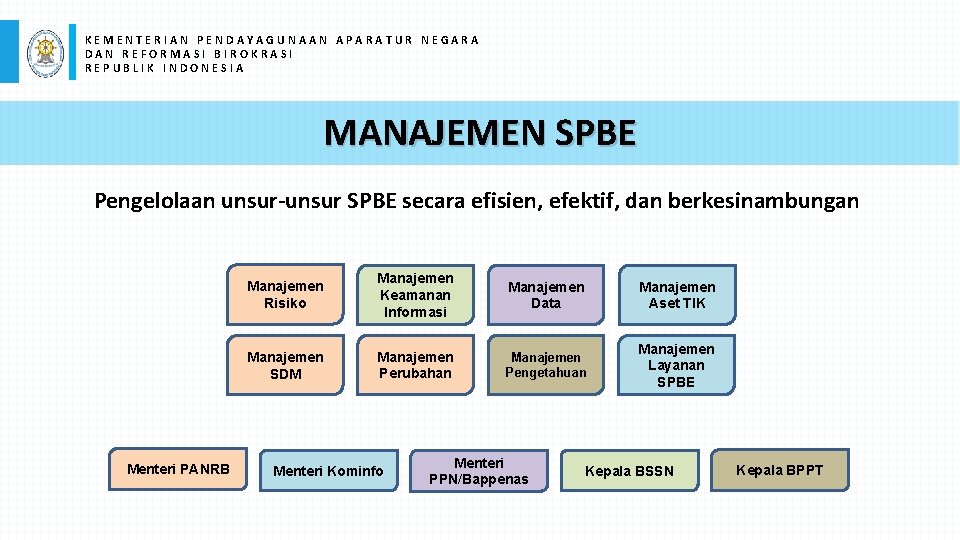 KEMENTERIAN PENDAYAGUNAAN APARATUR NEGARA
DAN REFORMASI BIROKRASI
REPUBLIK INDONESIA

MANAJEMEN SPBE

Pengelolaan unsur-unsur SPBE secara efisien, efektif, dan berkesinambungan

Manajemen Risiko

Manajemen Keamanan Informasi

Manajemen Data

Manajemen Aset TIK

Manajemen SDM

Manajemen Perubahan

Manajemen Pengetahuan

Manajemen Layanan SPBE

Menteri PANRB

Menteri Kominfo

Menteri PPN/Bappenas

Kepala BSSN

Kepala BPPT